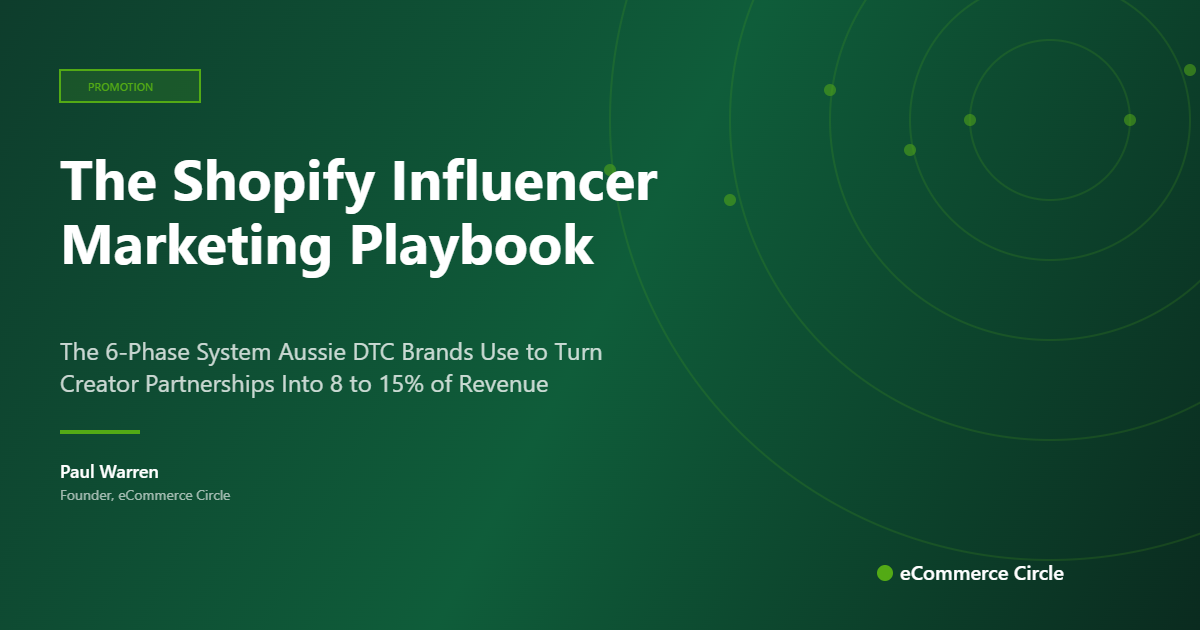 PROMOTION

The Shopify Influencer Marketing Playbook

The 6-Phase System Aussie DTC Brands Use to Turn Creator Partnerships Into 8 to 15% of Revenue

Paul Warren
Founder, eCommerce Circle

eCommerce Circle